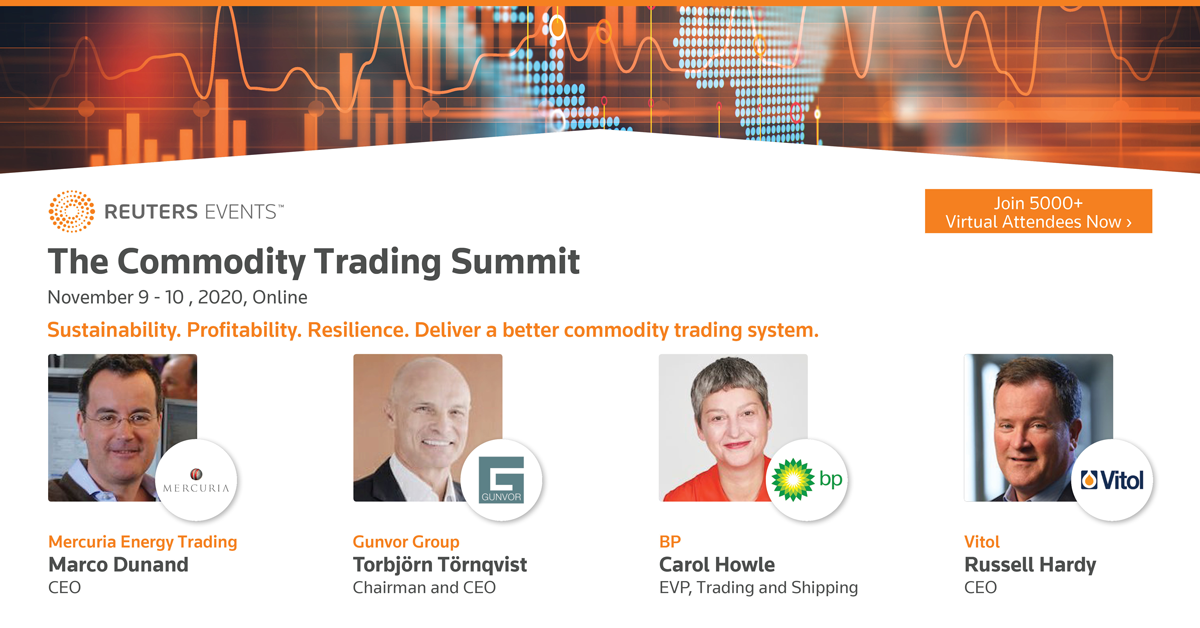 REUTERS EVENTS™

Join 5000+ Virtual Attendees Now ›

The Commodity Trading Summit

November 9 - 10 , 2020, Online

Sustainability. Profitability. Resilience. Deliver a better commodity trading system.

MERCURIA

Mercuria Energy Trading
Marco Dunand
CEO

GUNVOR

Gunvor Group
Torbjörn Törnqvist
Chairman and CEO

bp

BP
Carol Howle
EVP, Trading and Shipping

Vitol

Vitol
Russell Hardy
CEO